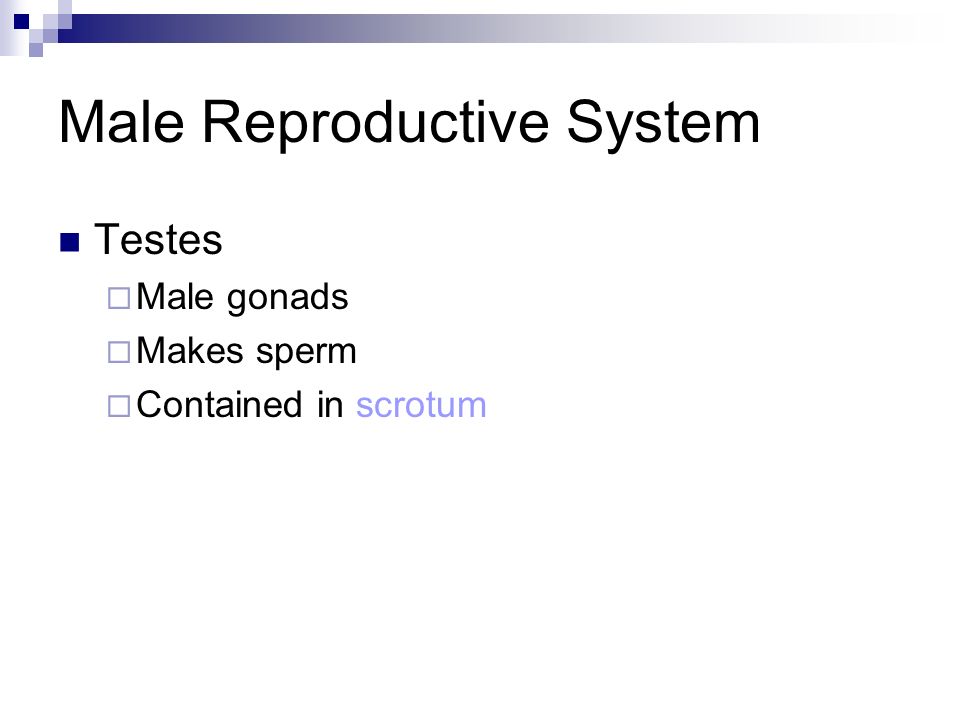 Male Reproductive System

Testes
Male gonads
Makes sperm
Contained in scrotum